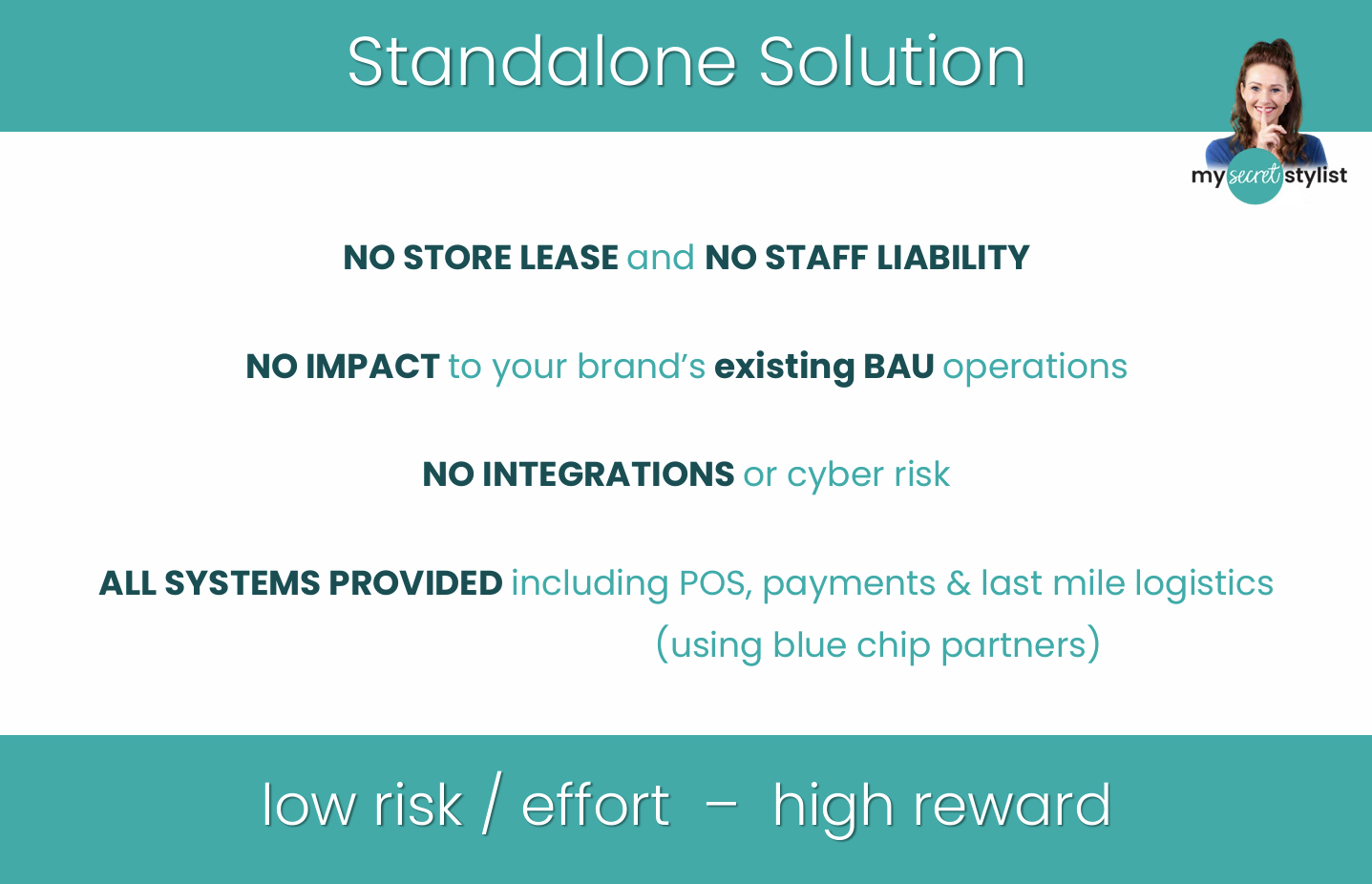 Standalone Solution

my secret stylist

NO STORE LEASE and NO STAFF LIABILITY

NO IMPACT to your brand's existing BAU operations

NO INTEGRATIONS or cyber risk

ALL SYSTEMS PROVIDED including POS, payments & last mile logistics (using blue chip partners)

low risk / effort – high reward